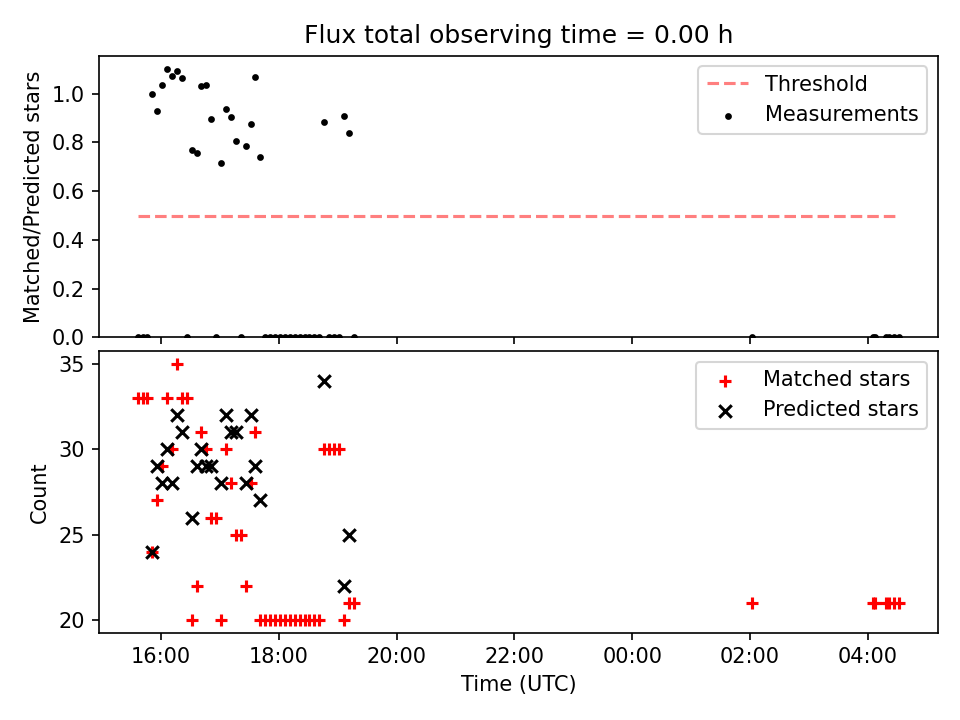 Flux total observing time = 0.00 h

Matched/Predicted stars

1.0
0.8
0.6
0.4
0.2
0.0

Threshold
Measurements

Count

35
30
25
20

Matched stars
Predicted stars

16:00
18:00
20:00
22:00
00:00
02:00
04:00

Time (UTC)